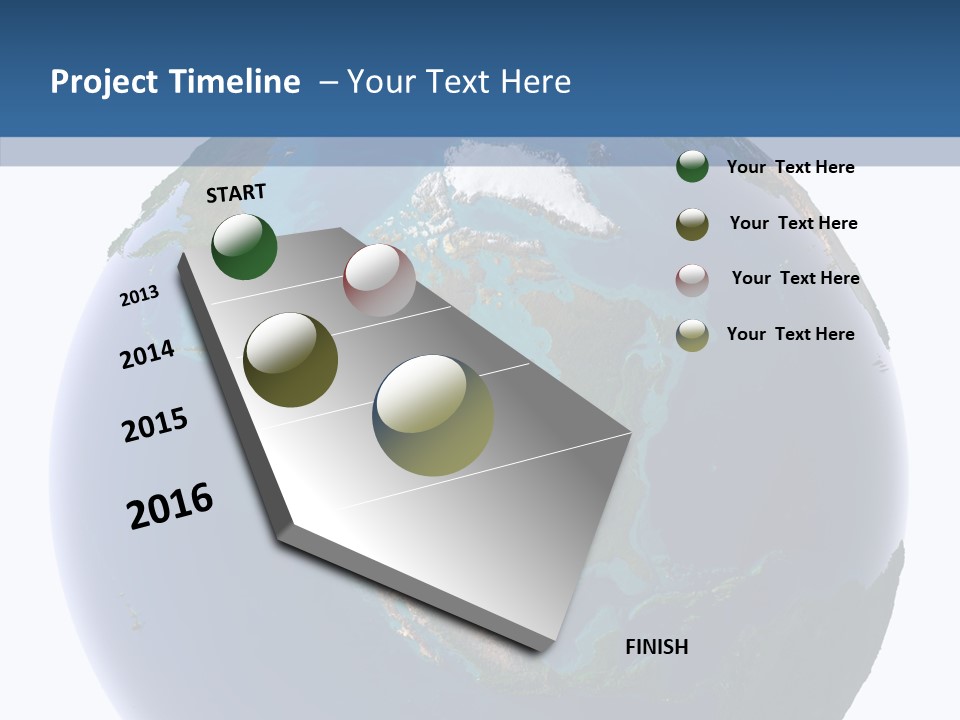 Project Timeline – Your Text Here

START

2013

2014

2015

2016

FINISH

Your Text Here

Your Text Here

Your Text Here

Your Text Here